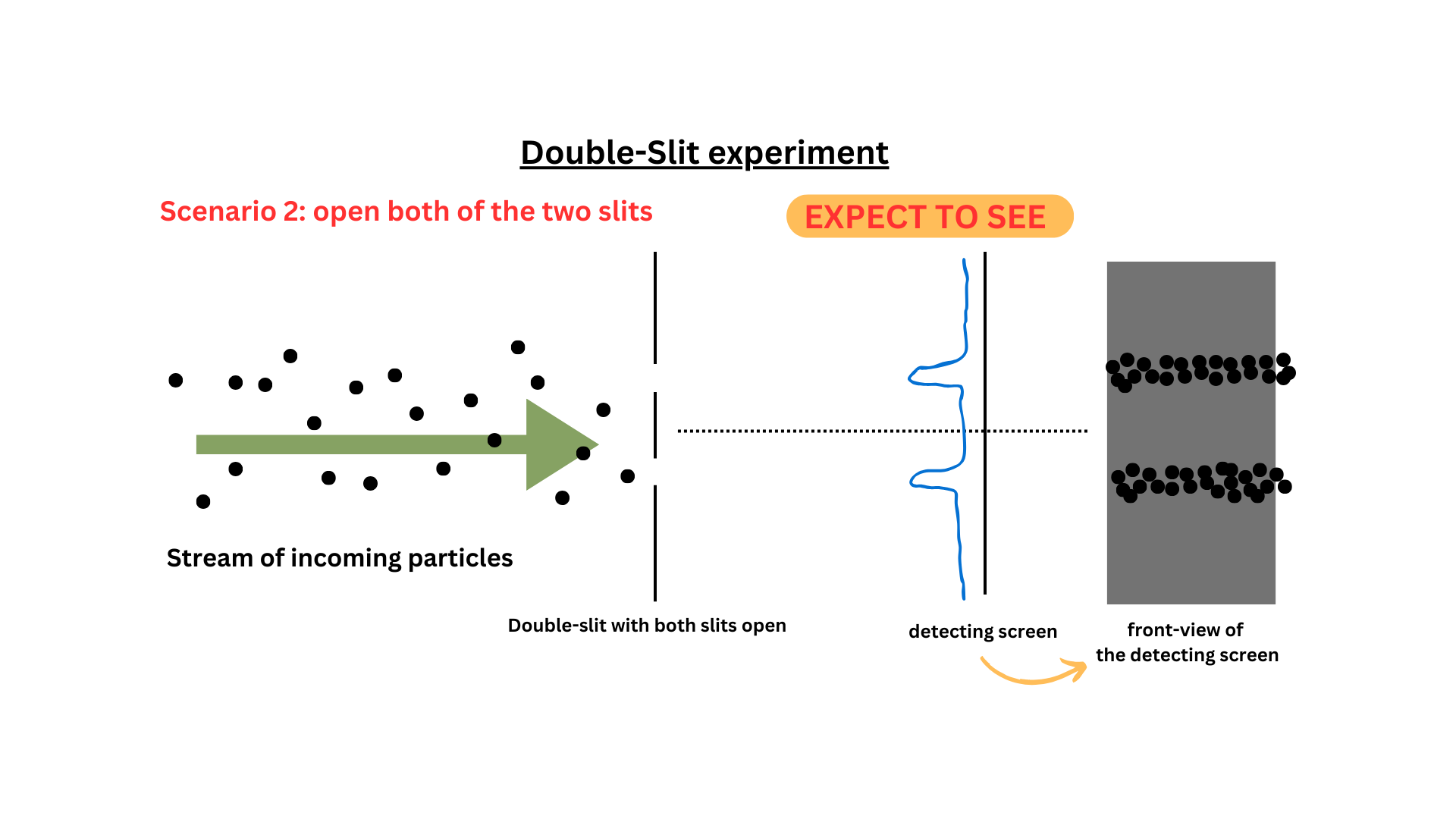 Double-Slit experiment

Scenario 2: open both of the two slits

EXPECT TO SEE

Stream of incoming particles

Double-slit with both slits open

detecting screen

front-view of the detecting screen